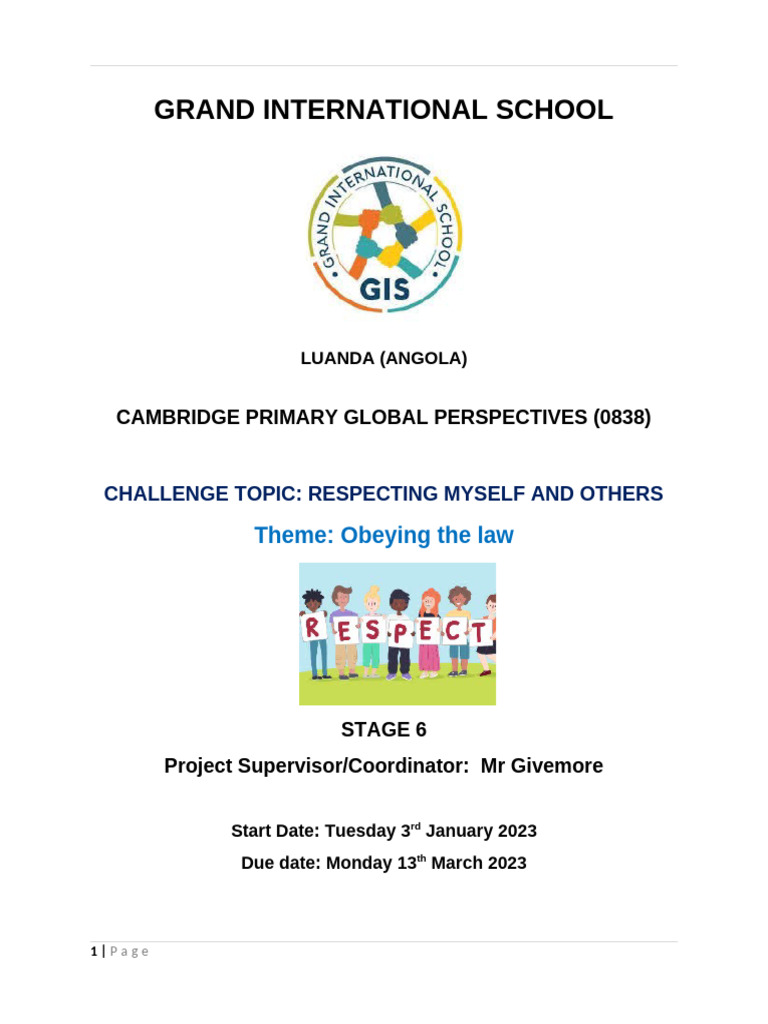 GRAND INTERNATIONAL SCHOOL

GRAND INTERNATIONAL SCHOOL
GIS

LUANDA (ANGOLA)

CAMBRIDGE PRIMARY GLOBAL PERSPECTIVES (0838)

CHALLENGE TOPIC: RESPECTING MYSELF AND OTHERS

Theme: Obeying the law

RESPECT

STAGE 6

Project Supervisor/Coordinator: Mr Givemore

Start Date: Tuesday 3$^{rd}$ January 2023

Due date: Monday 13$^{th}$ March 2023

1 | Page